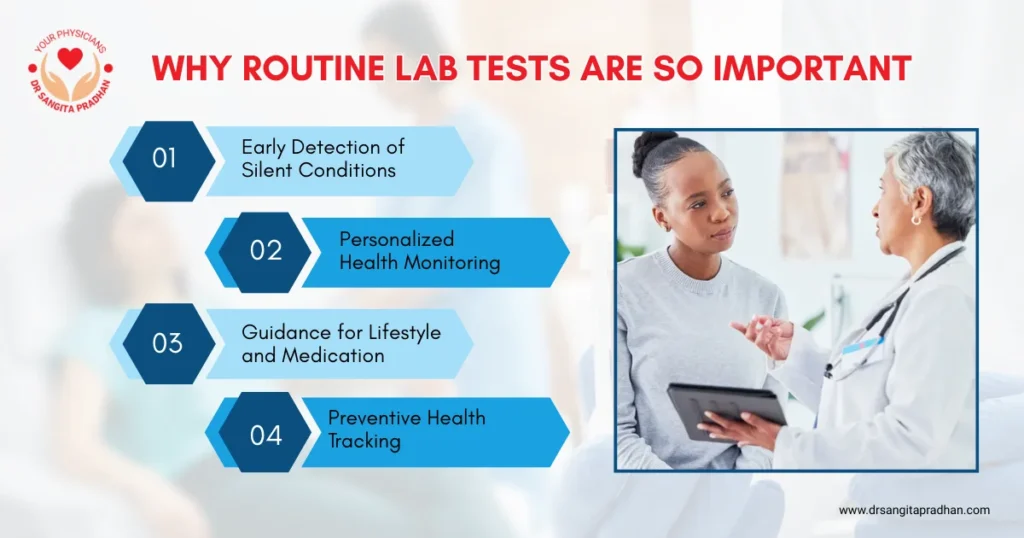 YOUR PHYSICIANS
DR SANGITA PRADHAN

WHY ROUTINE LAB TESTS ARE SO IMPORTANT

01 Early Detection of Silent Conditions

02 Personalized Health Monitoring

03 Guidance for Lifestyle and Medication

04 Preventive Health Tracking

www.drsangitapradhan.com